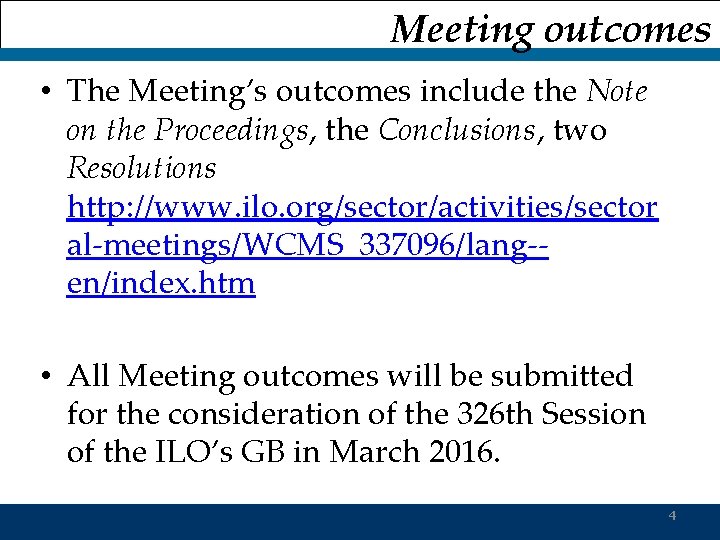 Meeting outcomes

• The Meeting's outcomes include the Note on the Proceedings, the Conclusions, two Resolutions http://www.ilo.org/sector/activities/sectoral-meetings/WCMS_337096/lang--en/index.htm

• All Meeting outcomes will be submitted for the consideration of the 326th Session of the ILO's GB in March 2016.

4